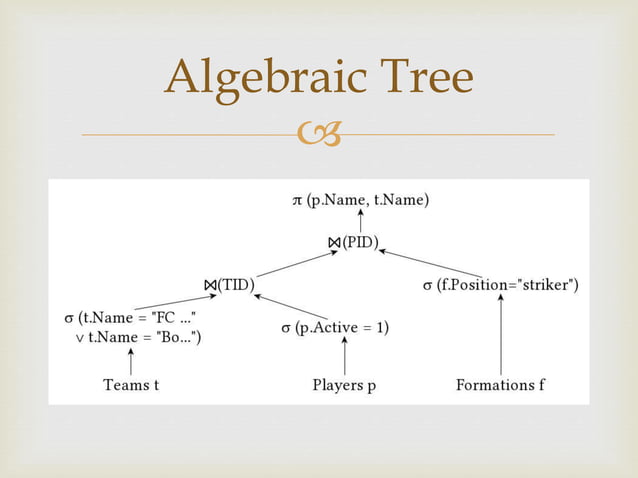 Algebraic Tree

π (p.Name, t.Name)

⋈(PID)

⋈(TID)

σ (f.Position="striker")

σ (t.Name = "FC ..." ∨ t.Name = "Bo...")

σ (p.Active = 1)

Teams t

Players p

Formations f